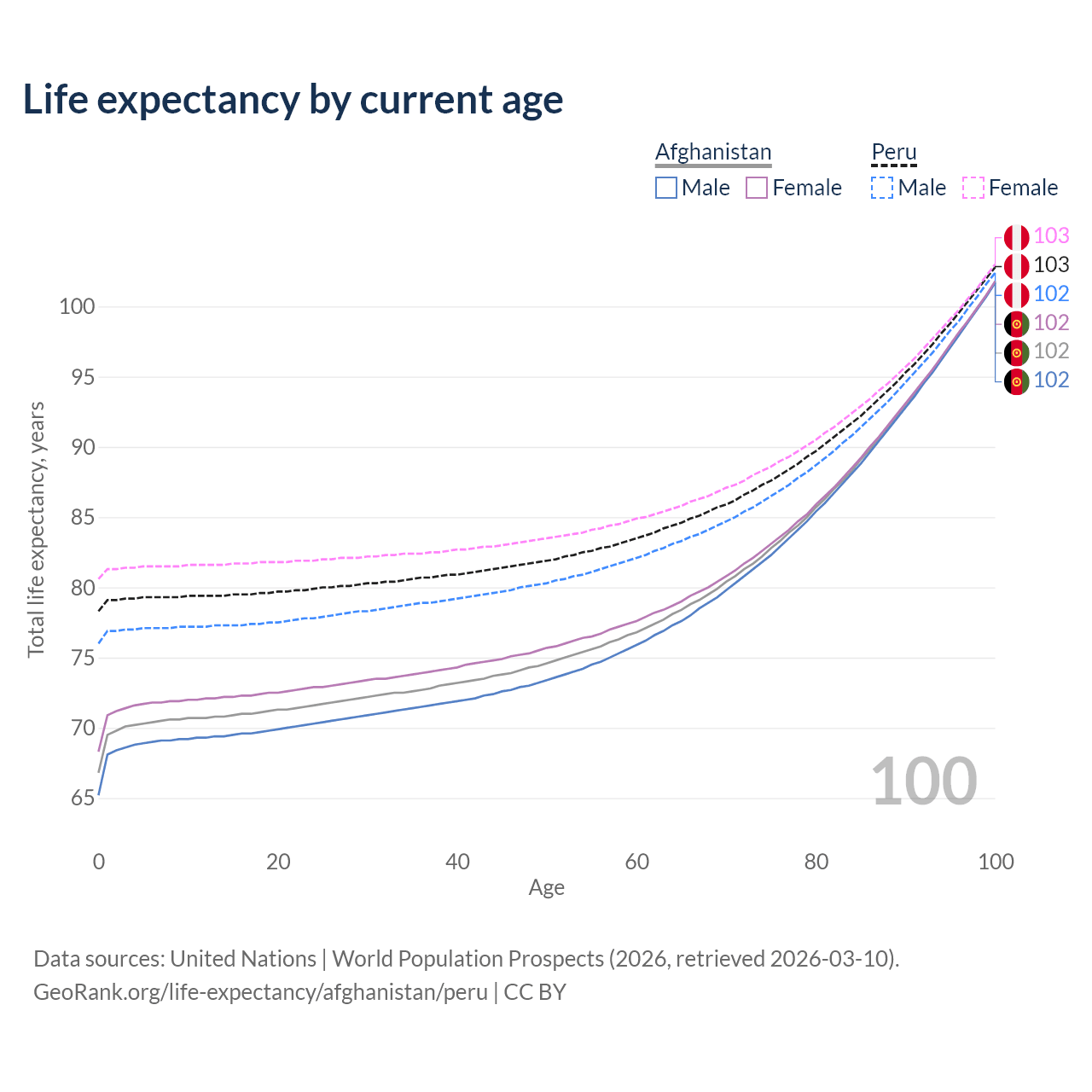 Life expectancy by current age

Afghanistan
Male Female

Peru
Male Female

103
103
102
102
102
102

100
95
90
85
80
75
70
65

Total life expectancy, years

100

0 20 40 60 80 100
Age

Data sources: United Nations | World Population Prospects (2026, retrieved 2026-03-10).
GeoRank.org/life-expectancy/afghanistan/peru | CC BY